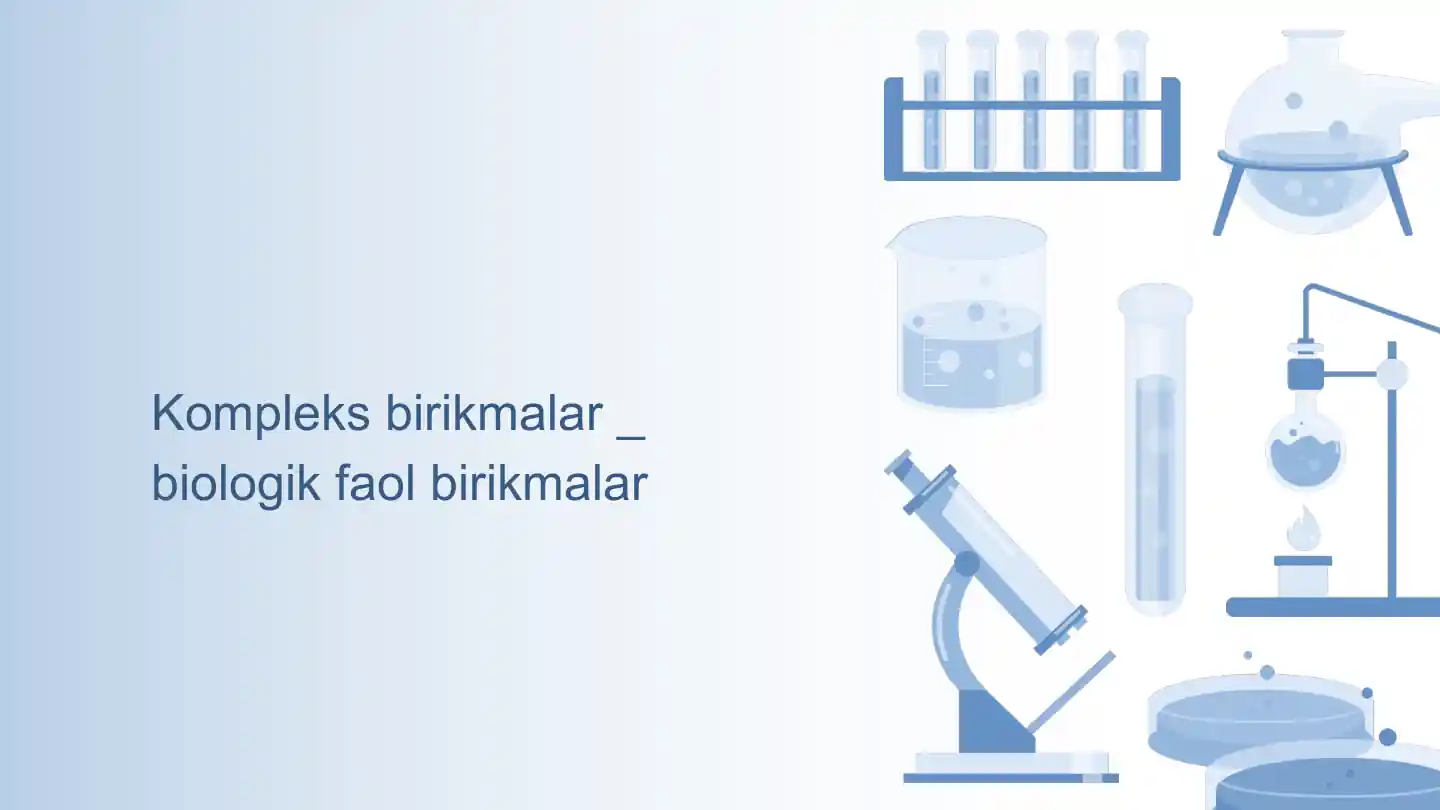 Kompleks birikmalar _
biologik faol birikmalar